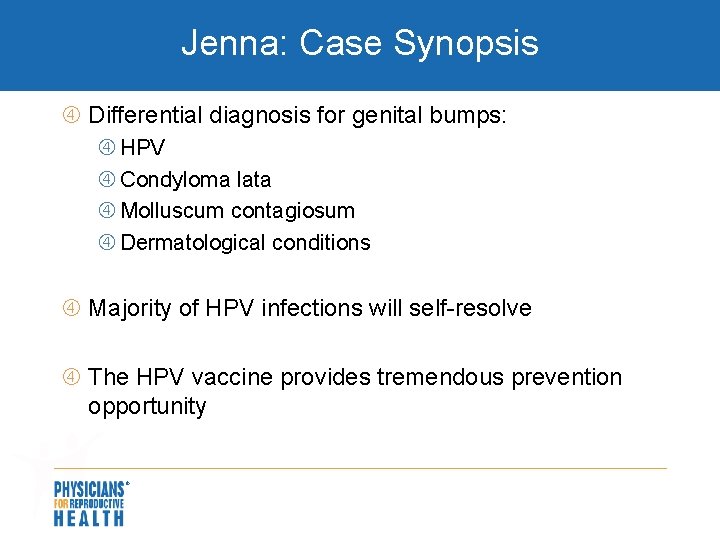 Jenna: Case Synopsis

④ Differential diagnosis for genital bumps:
④ HPV
④ Condyloma lata
④ Molluscum contagiosum
④ Dermatological conditions

④ Majority of HPV infections will self-resolve

④ The HPV vaccine provides tremendous prevention opportunity

PHYSICIANS® FOR REPRODUCTIVE HEALTH